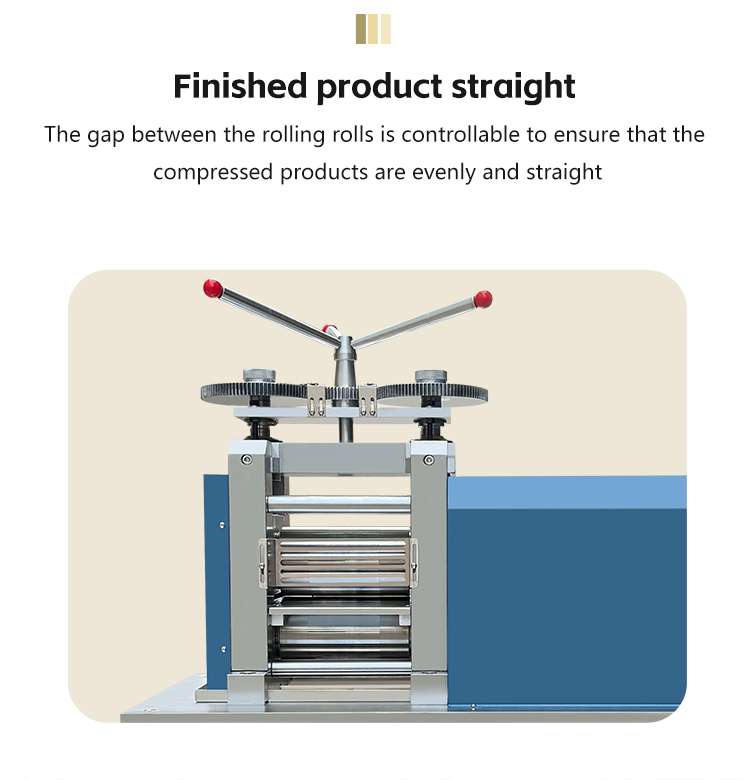 Finished product straight

The gap between the rolling rolls is controllable to ensure that the compressed products are evenly and straight